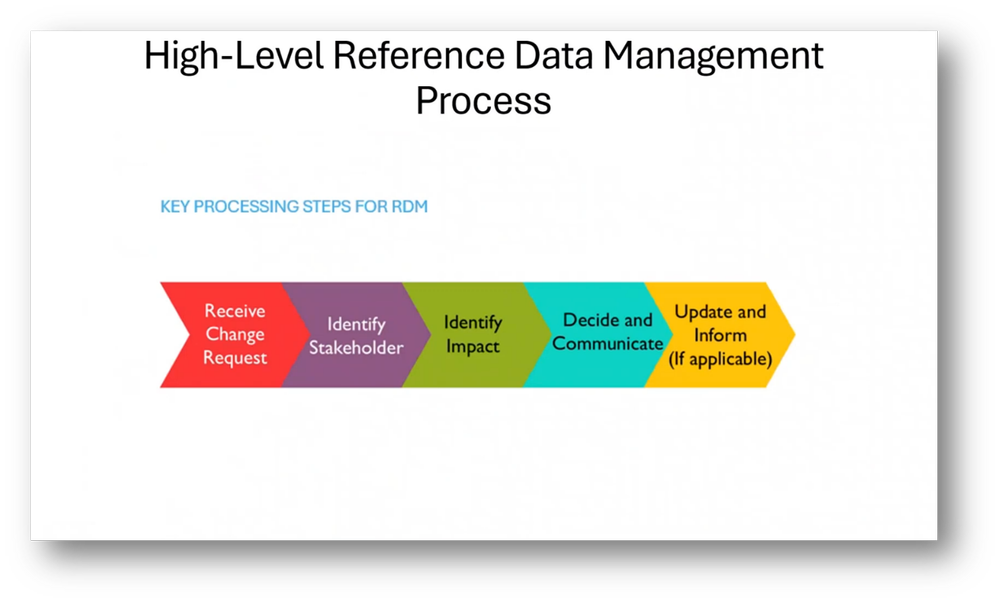 High-Level Reference Data Management Process

KEY PROCESSING STEPS FOR RDM

Receive Change Request

Identify Stakeholder

Identify Impact

Decide and Communicate

Update and Inform (If applicable)